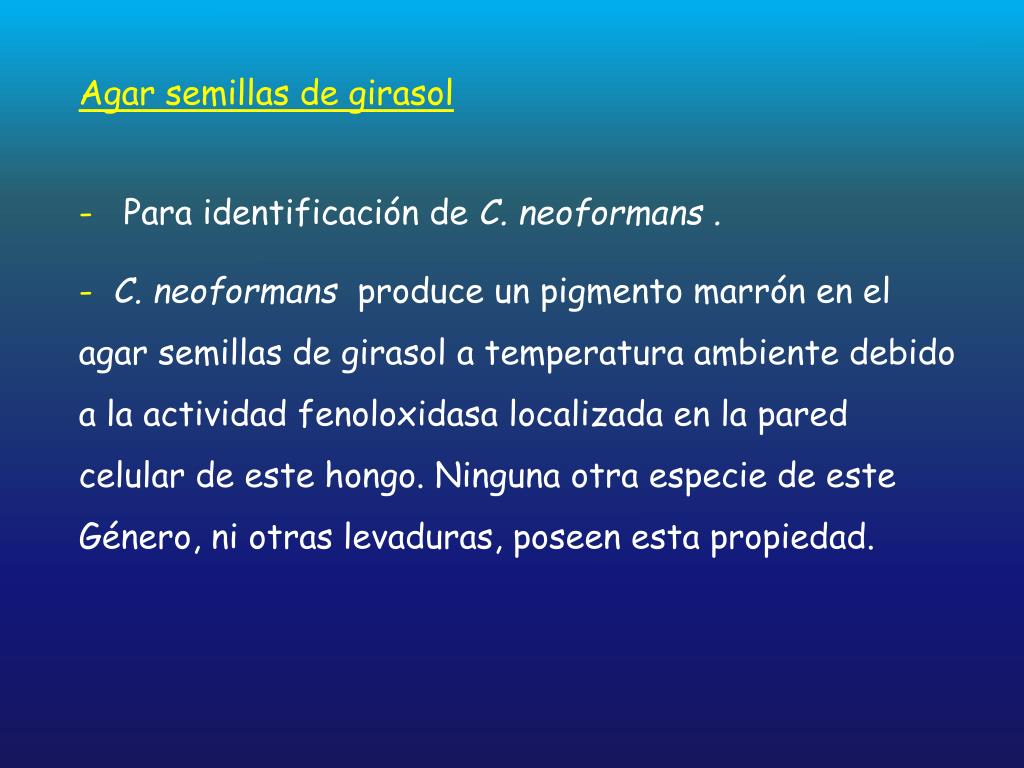 Agar semillas de girasol

- Para identificación de C. neoformans .

- C. neoformans produce un pigmento marrón en el agar semillas de girasol a temperatura ambiente debido a la actividad fenoloxidasa localizada en la pared celular de este hongo. Ninguna otra especie de este Género, ni otras levaduras, poseen esta propiedad.